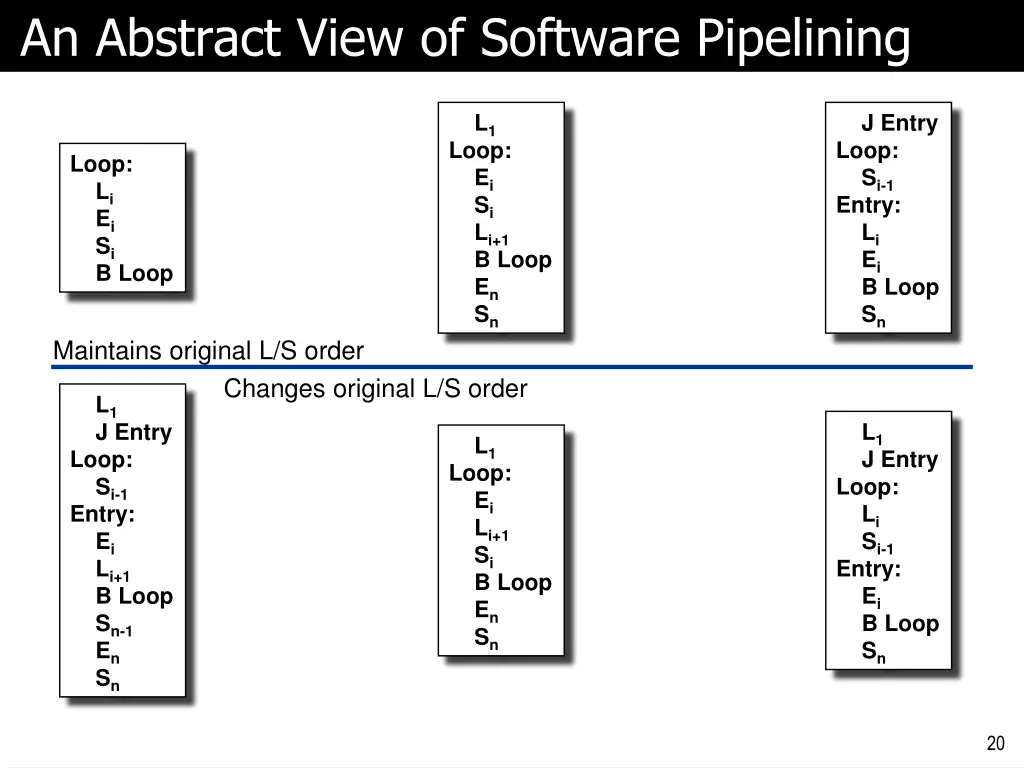 An Abstract View of Software Pipelining

Loop:
$L_i$
$E_i$
$S_i$
B Loop

$L_1$
Loop:
$E_i$
$S_i$
$L_{i+1}$
B Loop
$E_n$
$S_n$

J Entry
Loop:
$S_{i-1}$
Entry:
$L_i$
$E_i$
B Loop
$S_n$

Maintains original L/S order

Changes original L/S order

$L_1$
J Entry
Loop:
$S_{i-1}$
Entry:
$E_i$
$L_{i+1}$
B Loop
$S_{n-1}$
$E_n$
$S_n$

$L_1$
Loop:
$E_i$
$L_{i+1}$
$S_i$
B Loop
$E_n$
$S_n$

$L_1$
J Entry
Loop:
$L_i$
$S_{i-1}$
Entry:
$E_i$
B Loop
$S_n$

20